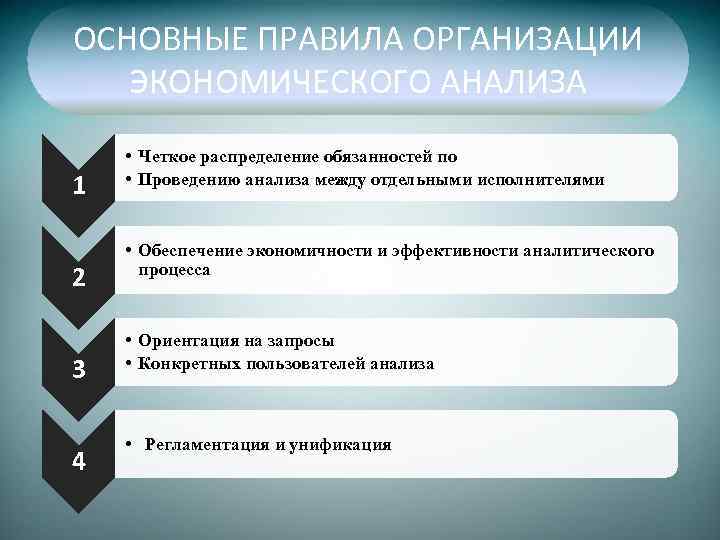 ОСНОВНЫЕ ПРАВИЛА ОРГАНИЗАЦИИ ЭКОНОМИЧЕСКОГО АНАЛИЗА

1

• Четкое распределение обязанностей по
• Проведению анализа между отдельными исполнителями

2

• Обеспечение экономичности и эффективности аналитического процесса

3

• Ориентация на запросы
• Конкретных пользователей анализа

4

• Регламентация и унификация